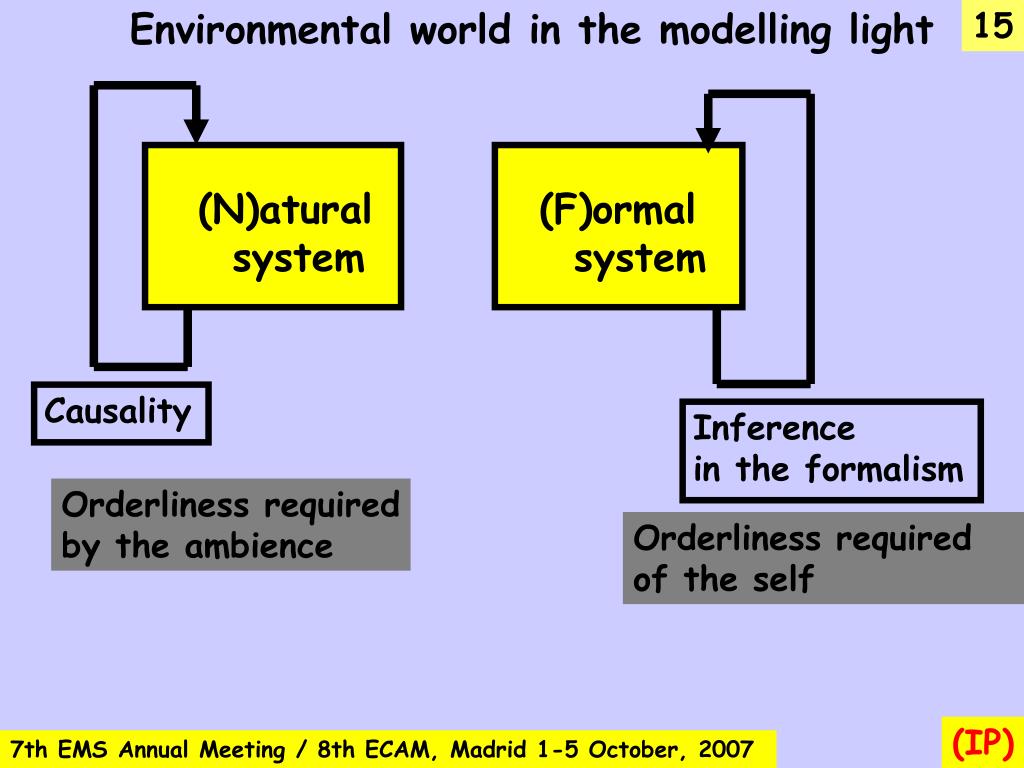 Environmental world in the modelling light

15

(N)atural system

(F)ormal system

Causality

Inference in the formalism

Orderliness required by the ambience

Orderliness required of the self

7th EMS Annual Meeting / 8th ECAM, Madrid 1-5 October, 2007

(IP)